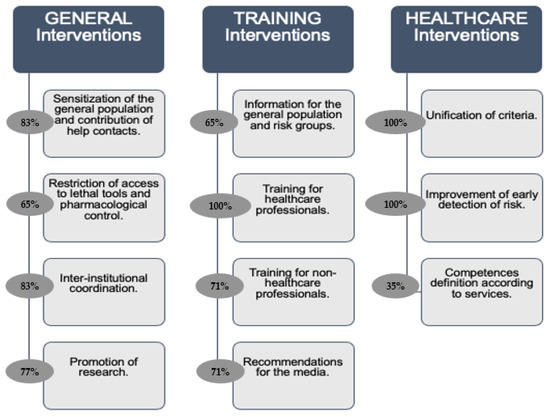 GENERAL Interventions

83%
Sensitization of the general population and contribution of help contacts.

65%
Restriction of access to lethal tools and pharmacological control.

83%
Inter-institutional coordination.

77%
Promotion of research.

TRAINING Interventions

65%
Information for the general population and risk groups.

100%
Training for healthcare professionals.

71%
Training for non-healthcare professionals.

71%
Recommendations for the media.

HEALTHCARE Interventions

100%
Unification of criteria.

100%
Improvement of early detection of risk.

35%
Competences definition according to services.